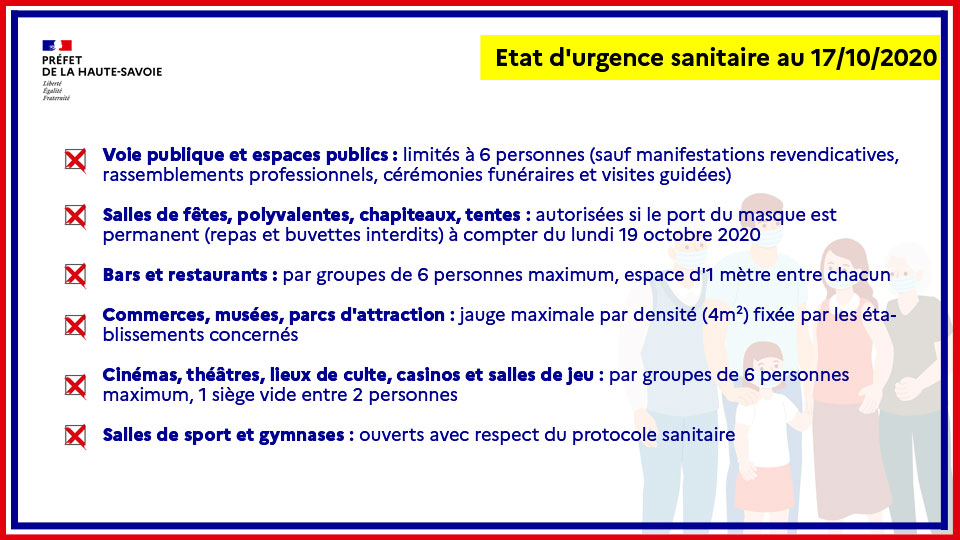 PRÉFET
DE LA HAUTE-SAVOIE
Liberté
Égalité
Fraternité

Etat d'urgence sanitaire au 17/10/2020

Voie publique et espaces publics : limités à 6 personnes (sauf manifestations revendicatives, rassemblements professionnels, cérémonies funéraires et visites guidées)

Salles de fêtes, polyvalentes, chapiteaux, tentes : autorisées si le port du masque est permanent (repas et buvettes interdits) à compter du lundi 19 octobre 2020

Bars et restaurants : par groupes de 6 personnes maximum, espace d'1 mètre entre chacun

Commerces, musées, parcs d'attraction : jauge maximale par densité ($4m^2$) fixée par les établissements concernés

Cinémas, théâtres, lieux de culte, casinos et salles de jeu : par groupes de 6 personnes maximum, 1 siège vide entre 2 personnes

Salles de sport et gymnases : ouverts avec respect du protocole sanitaire